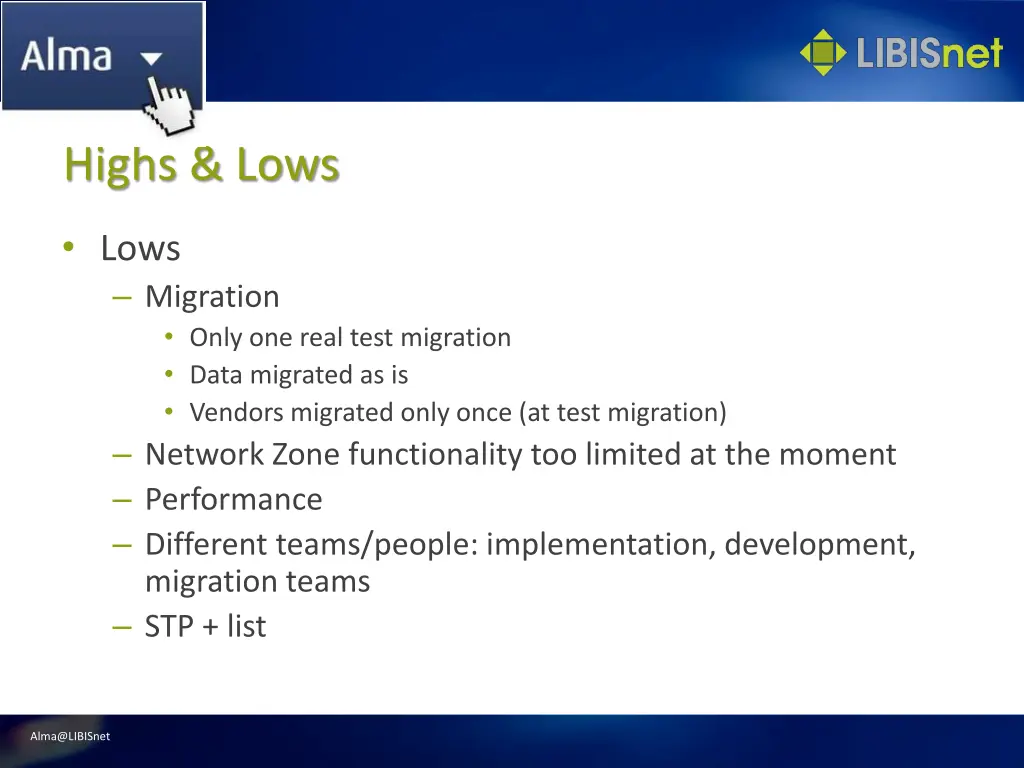 Alma

LIBISnet

Highs & Lows

• Lows
– Migration
• Only one real test migration
• Data migrated as is
• Vendors migrated only once (at test migration)
– Network Zone functionality too limited at the moment
– Performance
– Different teams/people: implementation, development, migration teams
– STP + list

Alma@LIBISnet